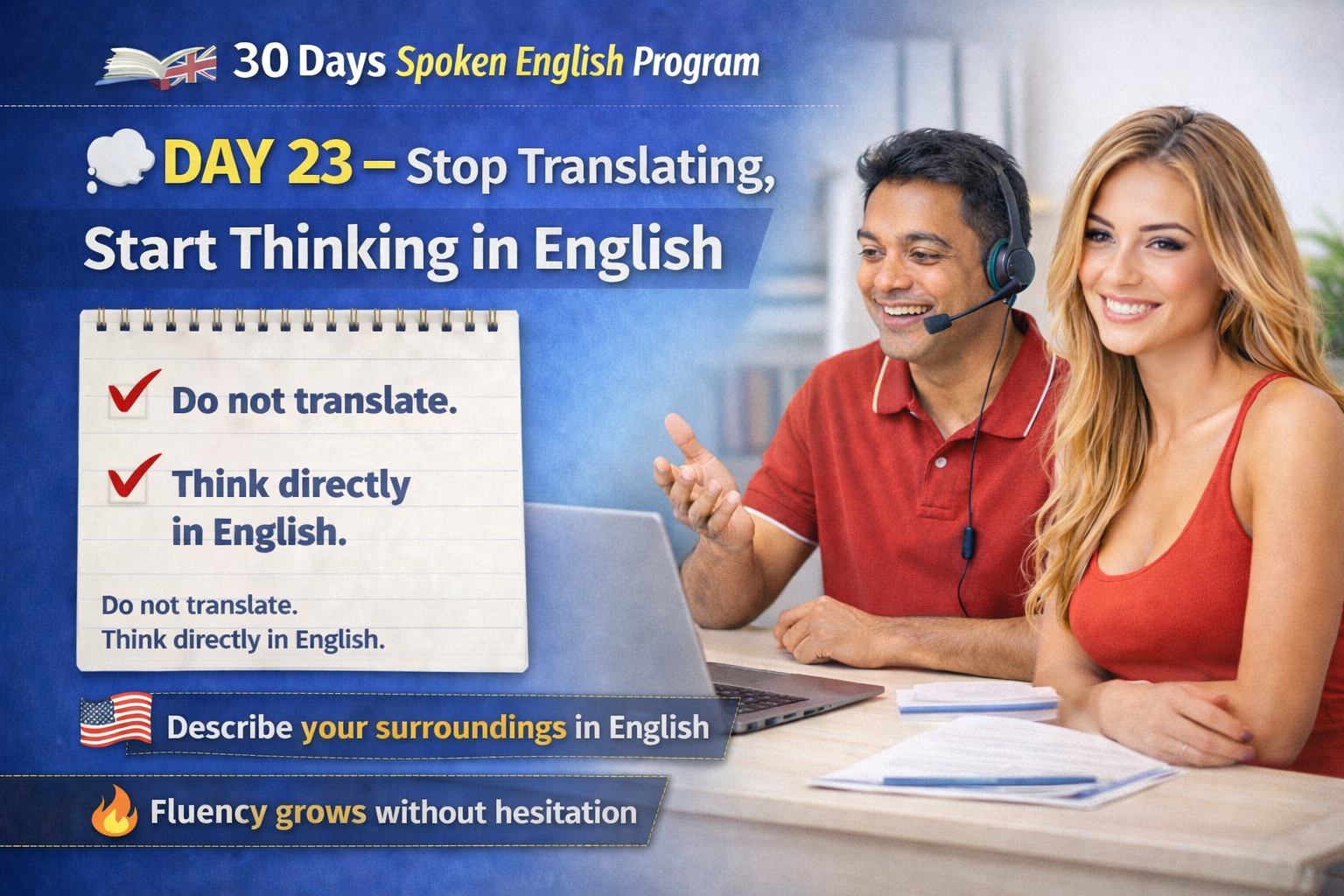 30 Days Spoken English Program

DAY 23 – Stop Translating, Start Thinking in English

Do not translate.

Think directly in English.

Do not translate.
Think directly in English.

Describe your surroundings in English

Fluency grows without hesitation